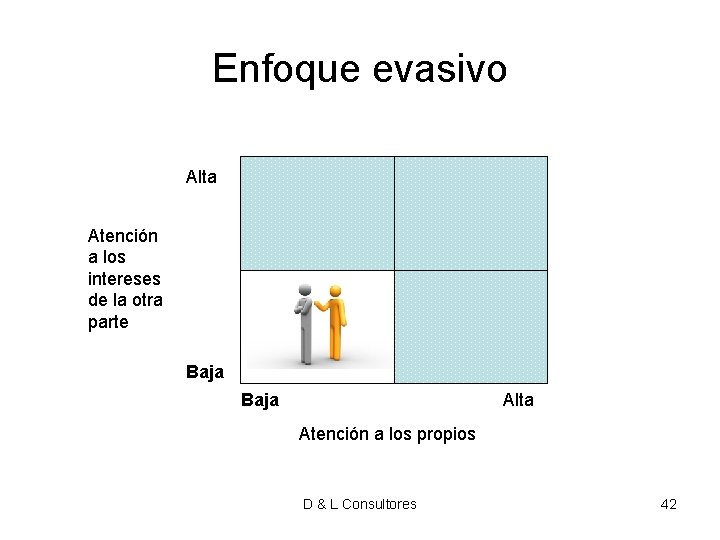 Enfoque evasivo

Alta

Atención
a los
intereses
de la otra
parte

Baja

Baja

Alta

Atención a los propios

D & L Consultores

42